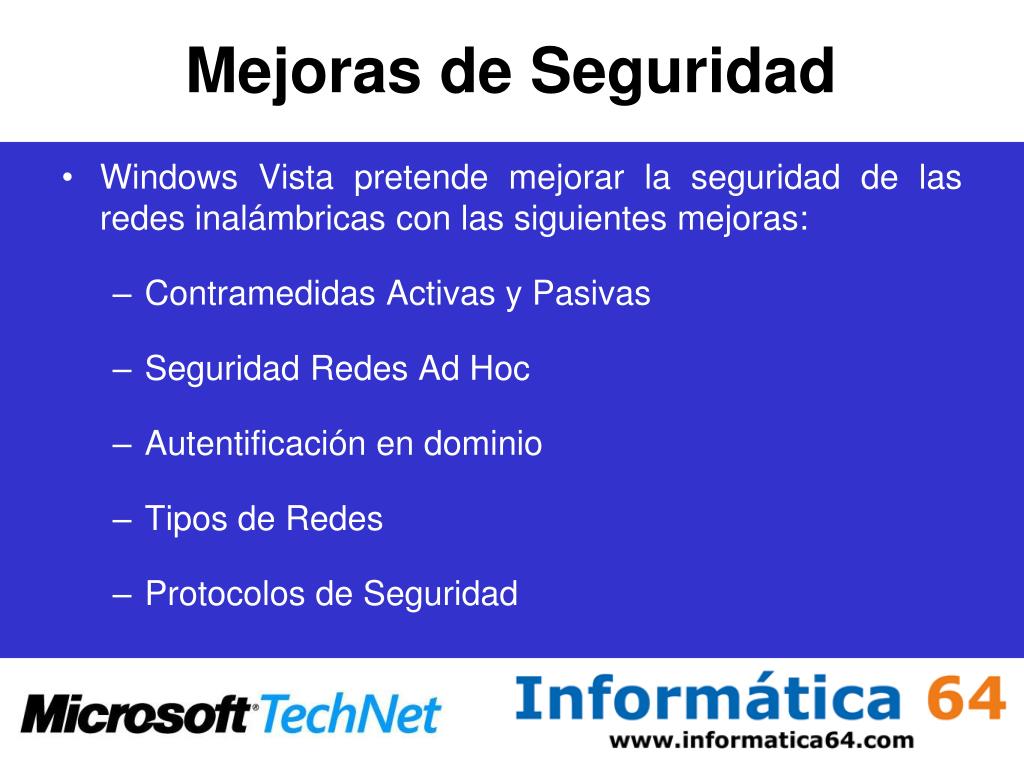 Mejoras de Seguridad

• Windows Vista pretende mejorar la seguridad de las redes inalámbricas con las siguientes mejoras:

– Contramedidas Activas y Pasivas

– Seguridad Redes Ad Hoc

– Autentificación en dominio

– Tipos de Redes

– Protocolos de Seguridad

Microsoft® TechNet

Informática 64
www.informatica64.com